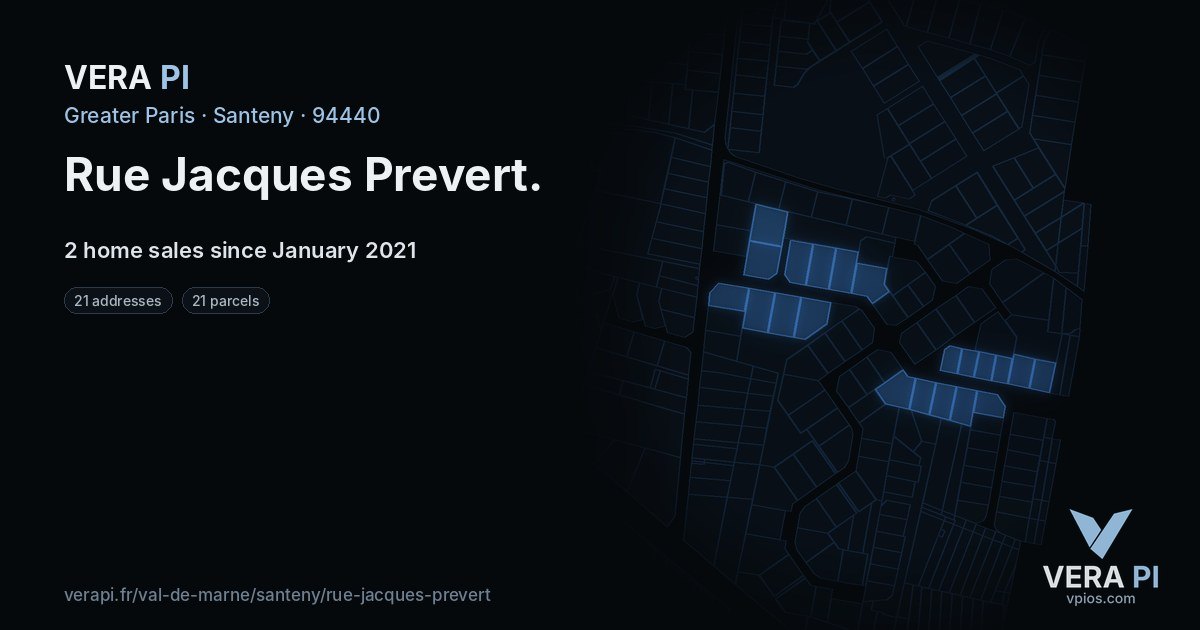 VERA PI

Greater Paris · Santeny · 94440

Rue Jacques Prevert.

2 home sales since January 2021

21 addresses

21 parcels

verapi.fr/val-de-marne/santeny/rue-jacques-prevert

VERA PI
vpios.com